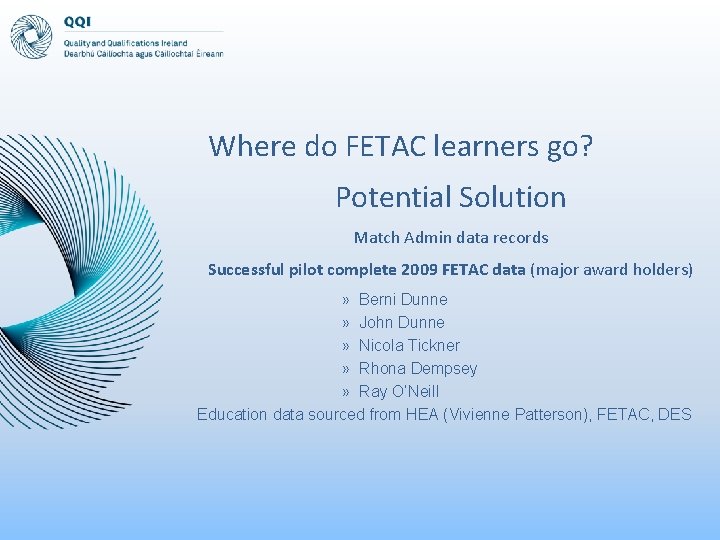 QQI
Quality and Qualifications Ireland
Dearbhú Cáilíochta agus Cáilíochtaí Éireann

Where do FETAC learners go?

Potential Solution

Match Admin data records

Successful pilot complete 2009 FETAC data (major award holders)

» Berni Dunne
» John Dunne
» Nicola Tickner
» Rhona Dempsey
» Ray O'Neill

Education data sourced from HEA (Vivienne Patterson), FETAC, DES